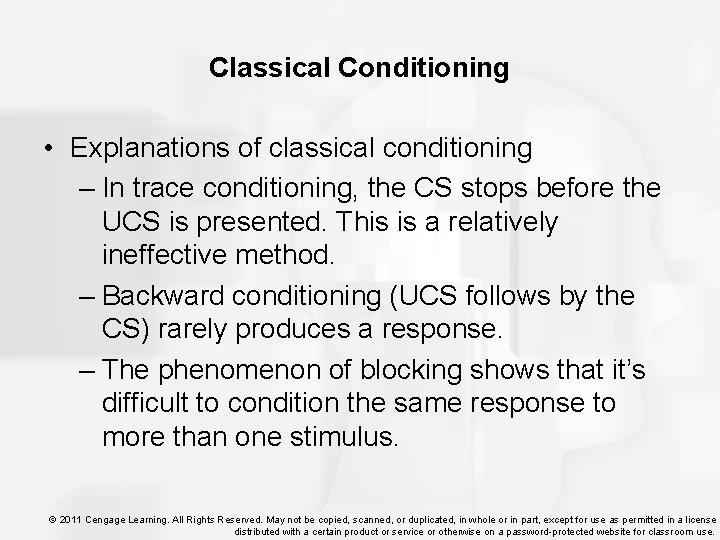 Classical Conditioning

• Explanations of classical conditioning

– In trace conditioning, the CS stops before the UCS is presented. This is a relatively ineffective method.

– Backward conditioning (UCS follows by the CS) rarely produces a response.

– The phenomenon of blocking shows that it's difficult to condition the same response to more than one stimulus.

© 2011 Cengage Learning. All Rights Reserved. May not be copied, scanned, or duplicated, in whole or in part, except for use as permitted in a license distributed with a certain product or service or otherwise on a password-protected website for classroom use.